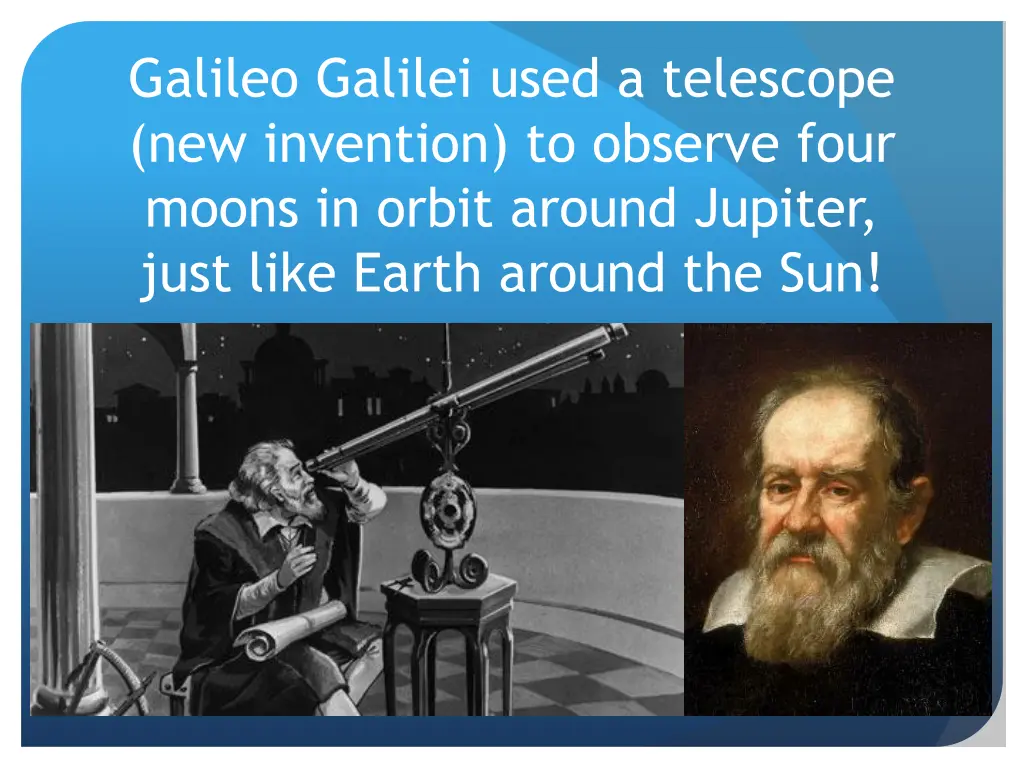 Galileo Galilei used a telescope (new invention) to observe four moons in orbit around Jupiter, just like Earth around the Sun!